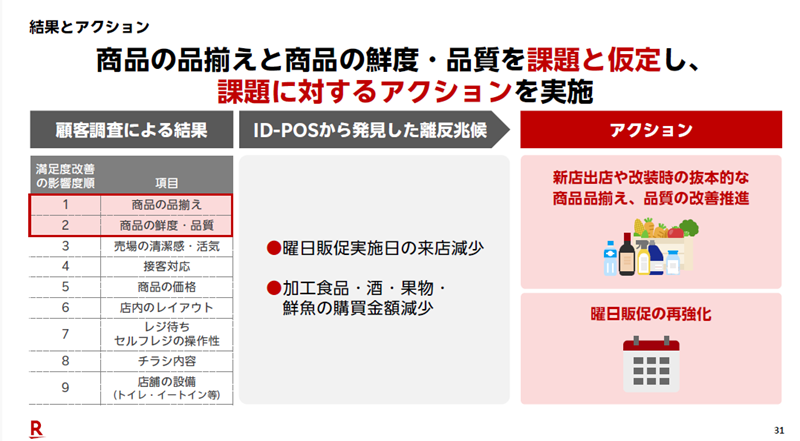 結果とアクション

商品の品揃えと商品の鮮度・品質を課題と仮定し、課題に対するアクションを実施

顧客調査による結果

| 満足度改善の影響度順 | 項目 |
|---|---|
| 1 | 商品の品揃え |
| 2 | 商品の鮮度・品質 |
| 3 | 売場の清潔感・活気 |
| 4 | 接客対応 |
| 5 | 商品の価格 |
| 6 | 店内のレイアウト |
| 7 | レジ待ち セルフレジの操作性 |
| 8 | チラシ内容 |
| 9 | 店舗の設備 (トイレ・イートイン等) |

ID-POSから発見した離反兆候

●曜日販促実施日の来店減少

●加工食品・酒・果物・鮮魚の購買金額減少

アクション

新店出店や改装時の抜本的な商品品揃え、品質の改善推進

曜日販促の再強化

R

31